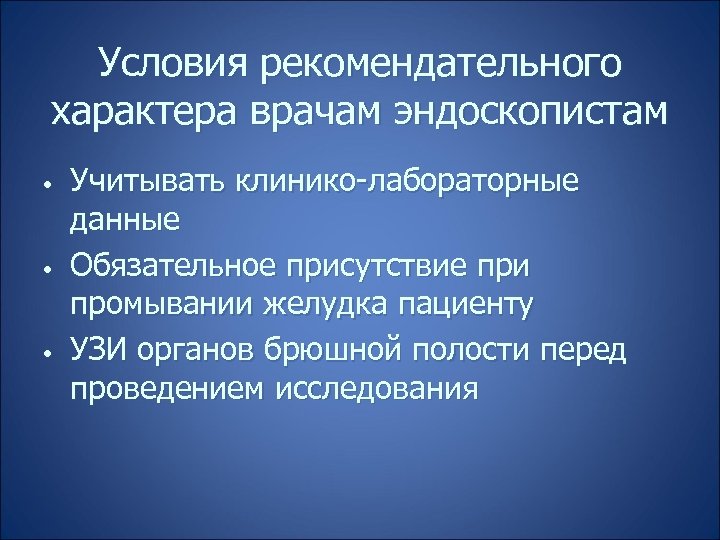 Условия рекомендательного характера врачам эндоскопистам

• Учитывать клинико-лабораторные данные
• Обязательное присутствие при промывании желудка пациенту
• УЗИ органов брюшной полости перед проведением исследования